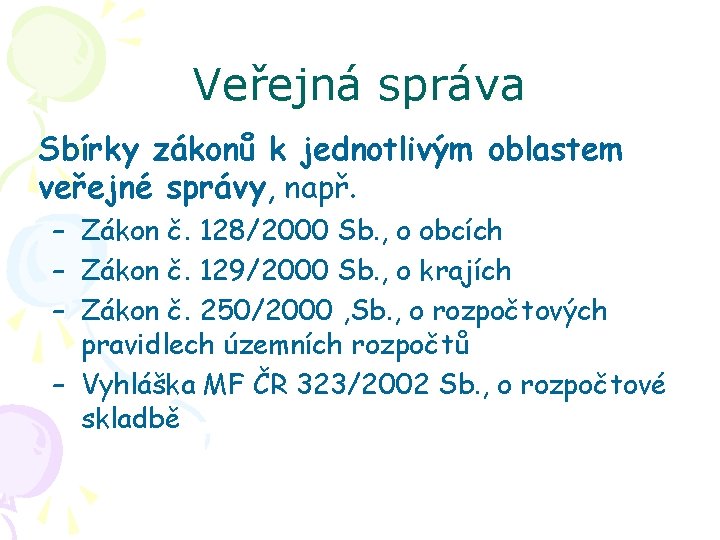 Veřejná správa

Sbírky zákonů k jednotlivým oblastem veřejné správy, např.

– Zákon č. 128/2000 Sb., o obcích
– Zákon č. 129/2000 Sb., o krajích
– Zákon č. 250/2000 ,Sb., o rozpočtových pravidlech územních rozpočtů
– Vyhláška MF ČR 323/2002 Sb., o rozpočtové skladbě